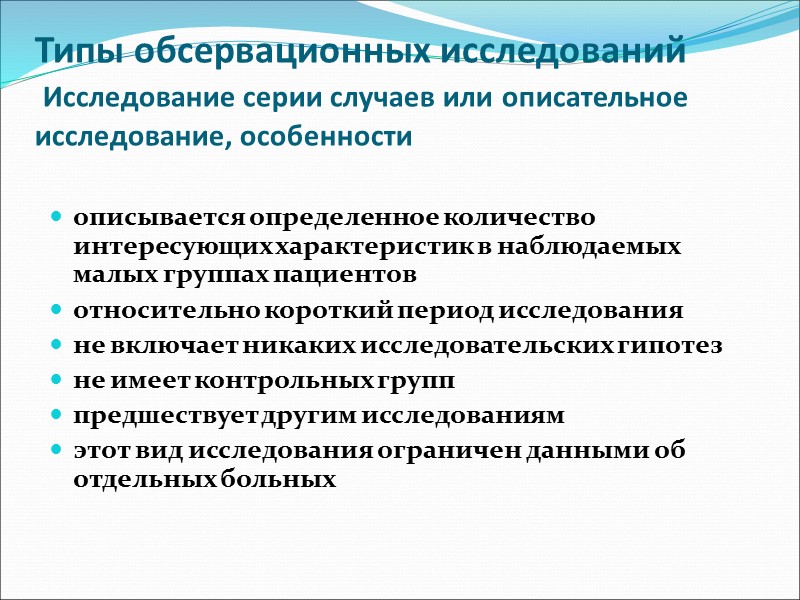 Типы обсервационных исследований
Исследование серии случаев или описательное исследование, особенности

- описывается определенное количество интересующих характеристик в наблюдаемых малых группах пациентов
- относительно короткий период исследования
- не включает никаких исследовательских гипотез
- не имеет контрольных групп
- предшествует другим исследованиям
- этот вид исследования ограничен данными об отдельных больных